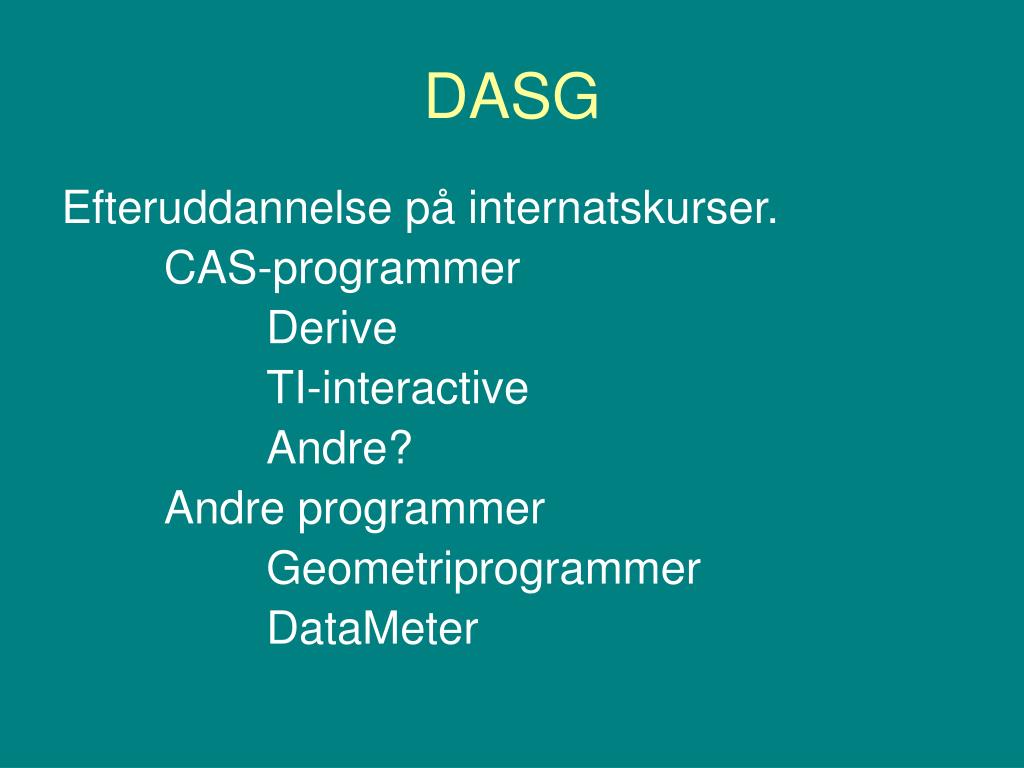 DASG

Efteruddannelse på internatskurser.

CAS-programmer

Derive

TI-interactive

Andre?

Andre programmer

Geometriprogrammer

DataMeter